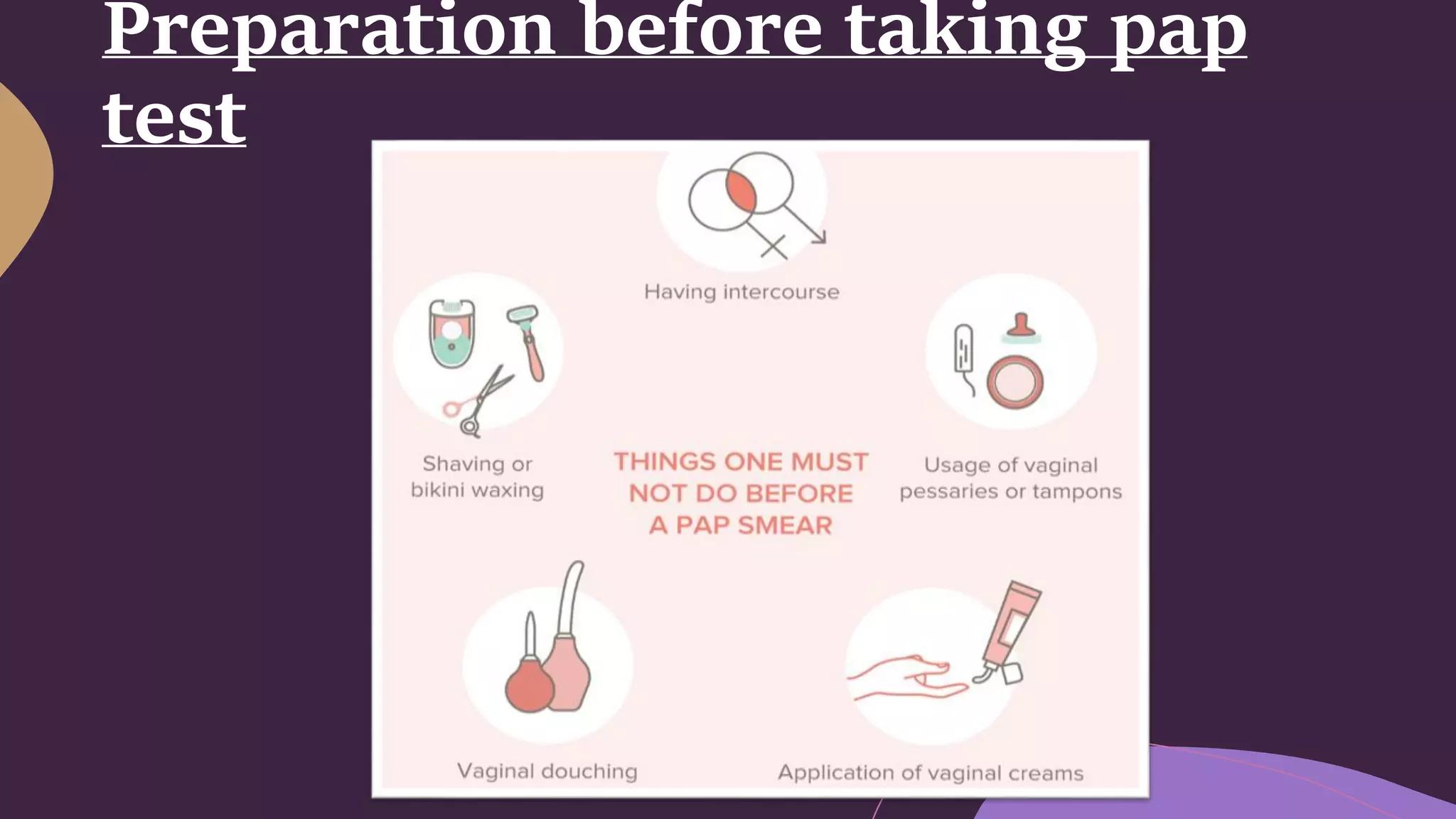 Preparation before taking pap test

Having intercourse

Shaving or bikini waxing

THINGS ONE MUST NOT DO BEFORE A PAP SMEAR

Usage of vaginal pessaries or tampons

Vaginal douching

Application of vaginal creams